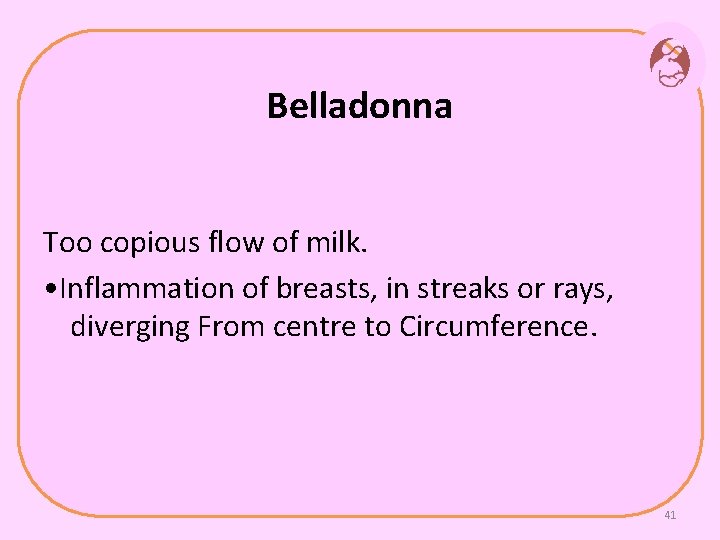 Belladonna

Too copious flow of milk.

•Inflammation of breasts, in streaks or rays, diverging From centre to Circumference.

41